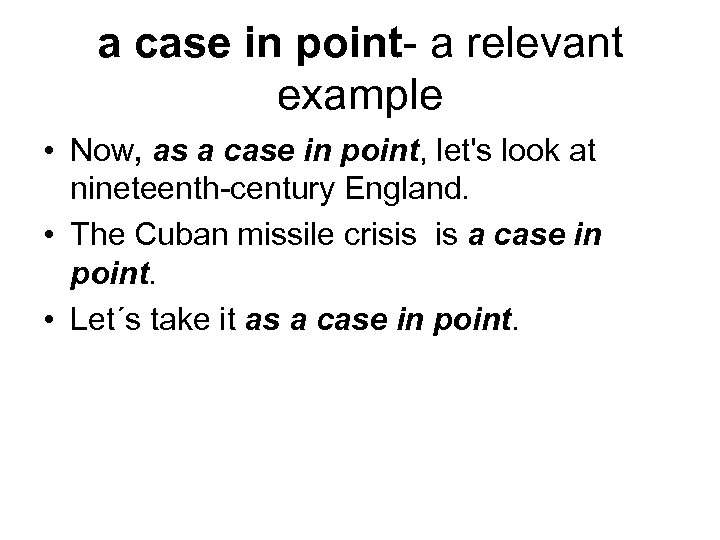 a case in point- a relevant example

• Now, as a case in point, let's look at nineteenth-century England.
• The Cuban missile crisis is a case in point.
• Let´s take it as a case in point.